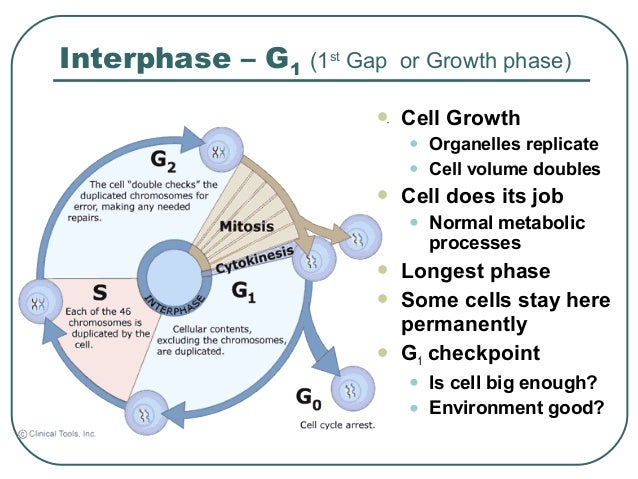 Interphase – $G_1$ ($1^{st}$ Gap or Growth phase)

$G_2$

The cell "double checks" the duplicated chromosomes for error, making any needed repairs.

Mitosis

Cytokinesis

INTERPHASE

S

Each of the 46 chromosomes is duplicated by the cell.

$G_1$

Cellular contents, excluding the chromosomes, are duplicated.

$G_0$

Cell cycle arrest.

© Clinical Tools, Inc.

- Cell Growth
  - Organelles replicate
  - Cell volume doubles
- Cell does its job
  - Normal metabolic processes
- Longest phase
- Some cells stay here permanently
- $G_1$ checkpoint
  - Is cell big enough?
  - Environment good?